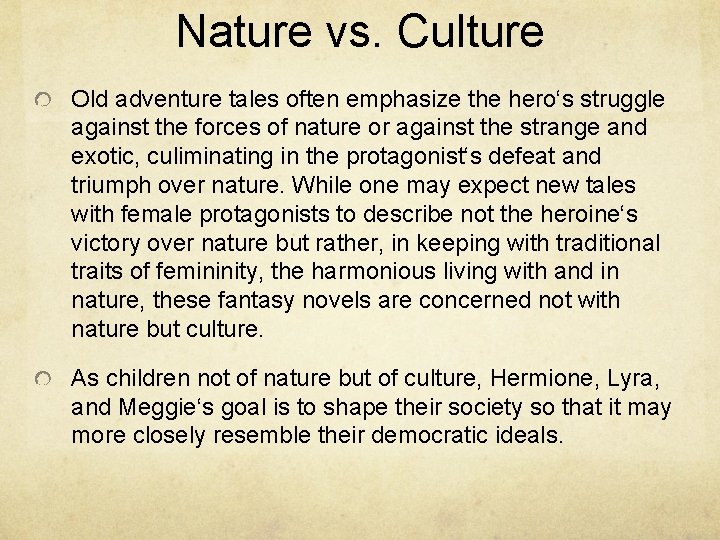 Nature vs. Culture

Old adventure tales often emphasize the hero‘s struggle against the forces of nature or against the strange and exotic, culiminating in the protagonist‘s defeat and triumph over nature. While one may expect new tales with female protagonists to describe not the heroine‘s victory over nature but rather, in keeping with traditional traits of femininity, the harmonious living with and in nature, these fantasy novels are concerned not with nature but culture.

As children not of nature but of culture, Hermione, Lyra, and Meggie‘s goal is to shape their society so that it may more closely resemble their democratic ideals.